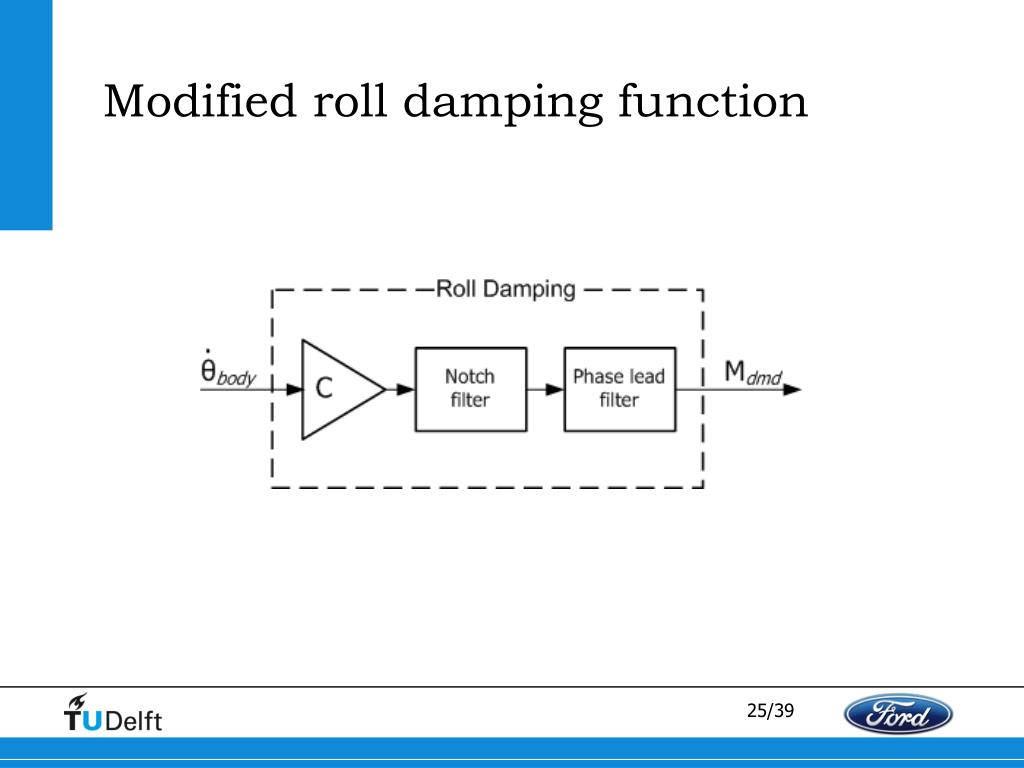 Modified roll damping function

Roll Damping

$\dot{\theta}_{body}$

C

Notch filter

Phase lead filter

$M_{dmd}$

TUDelft

25/39

Ford